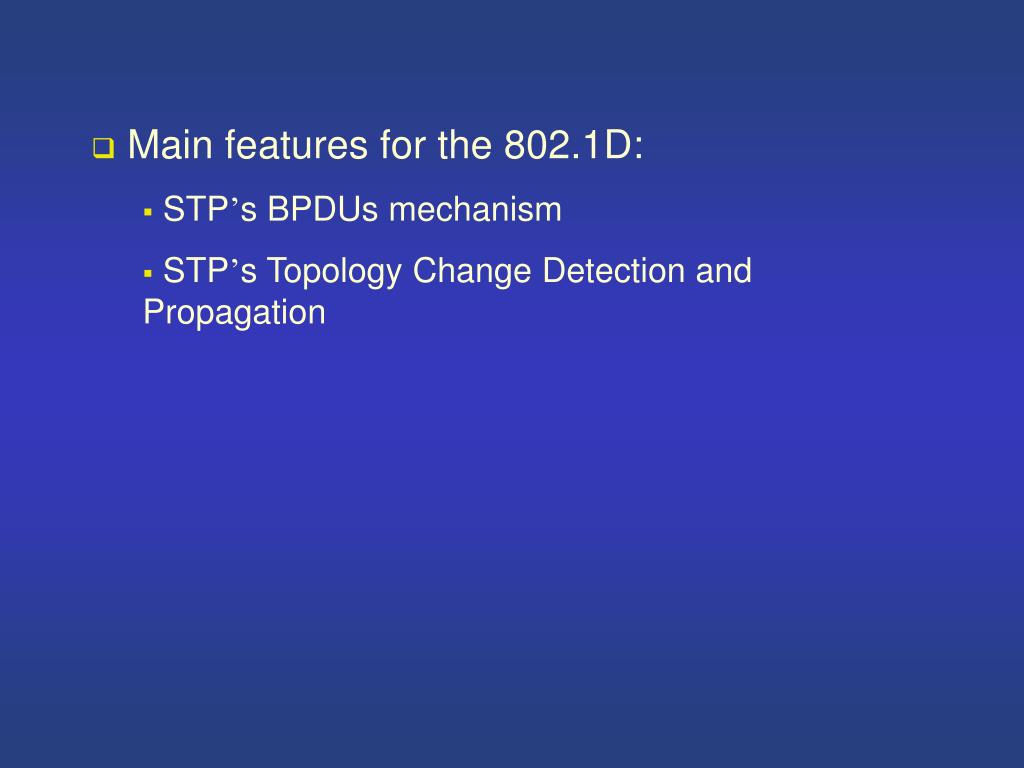 Main features for the 802.1D:

STP’s BPDUs mechanism

STP’s Topology Change Detection and Propagation